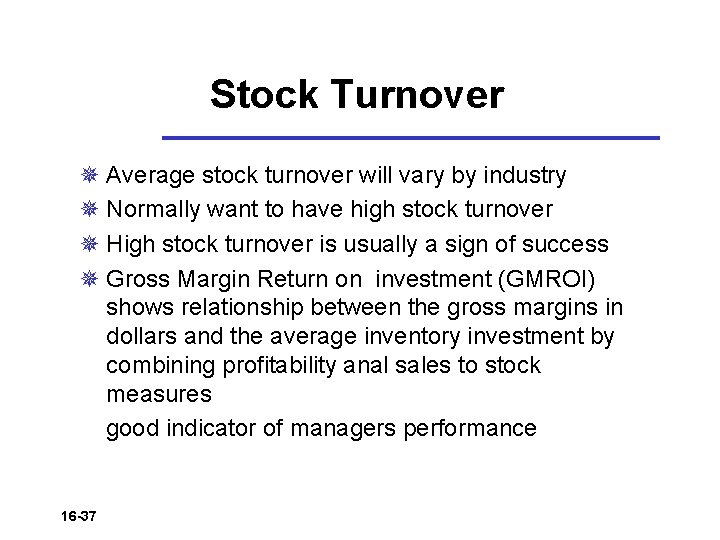 Stock Turnover

Average stock turnover will vary by industry

Normally want to have high stock turnover

High stock turnover is usually a sign of success

Gross Margin Return on investment (GMROI) shows relationship between the gross margins in dollars and the average inventory investment by combining profitability anal sales to stock measures

good indicator of managers performance

16-37